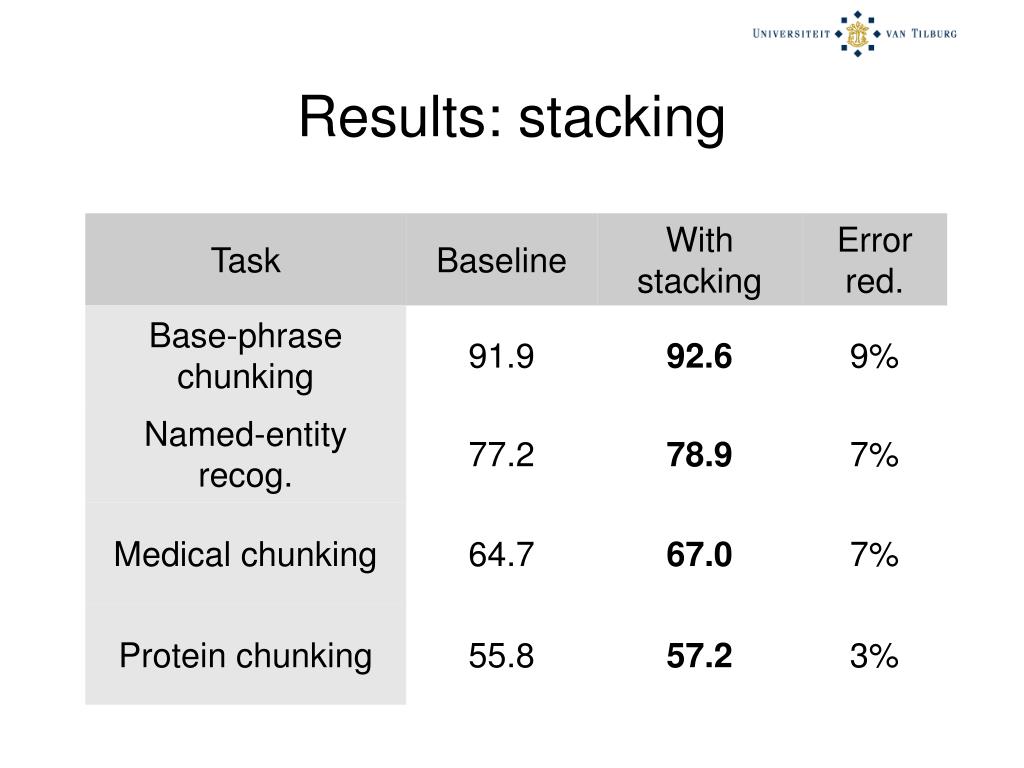 UNIVERSITEIT VAN TILBURG

Results: stacking

| Task | Baseline | With stacking | Error red. |
|---|---|---|---|
| Base-phrase chunking | 91.9 | **92.6** | 9% |
| Named-entity recog. | 77.2 | **78.9** | 7% |
| Medical chunking | 64.7 | **67.0** | 7% |
| Protein chunking | 55.8 | **57.2** | 3% |